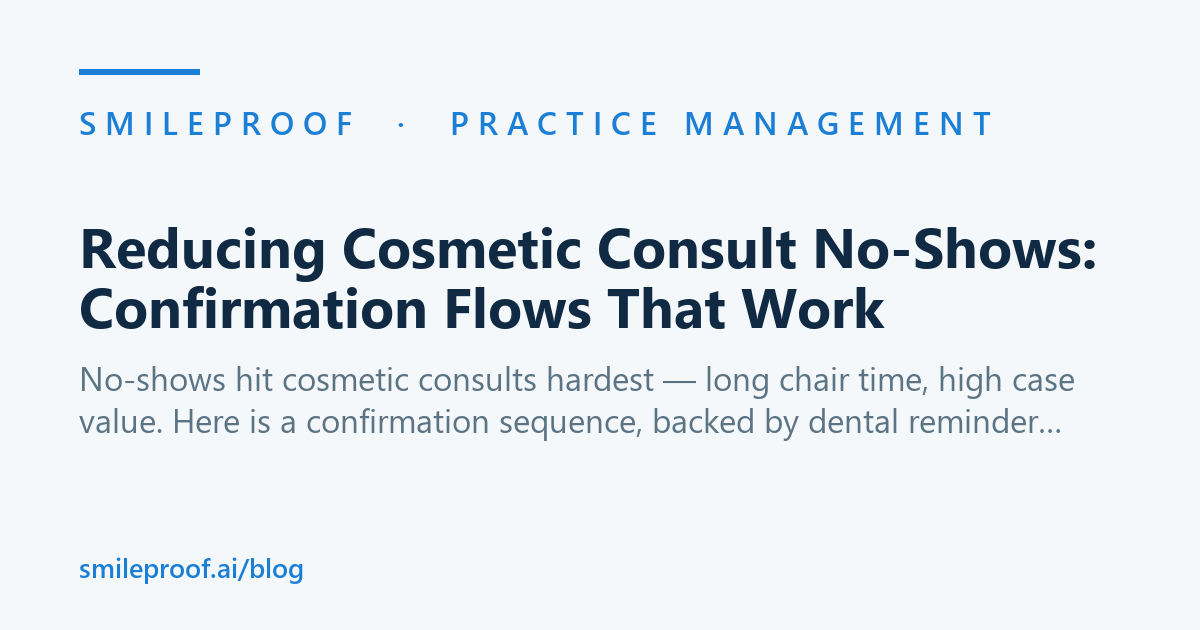 SMILEPROOF · PRACTICE MANAGEMENT

Reducing Cosmetic Consult No-Shows: Confirmation Flows That Work

No-shows hit cosmetic consults hardest — long chair time, high case value. Here is a confirmation sequence, backed by dental reminder...

smileproof.ai/blog